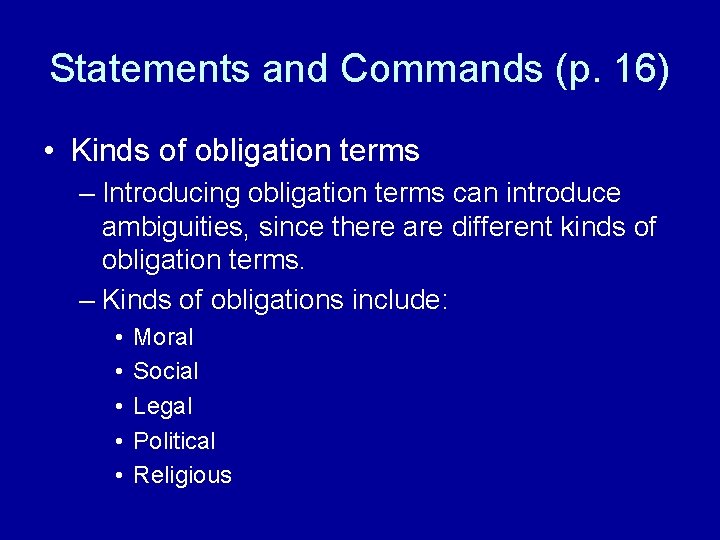 Statements and Commands (p. 16)

• Kinds of obligation terms
– Introducing obligation terms can introduce ambiguities, since there are different kinds of obligation terms.
– Kinds of obligations include:
• Moral
• Social
• Legal
• Political
• Religious